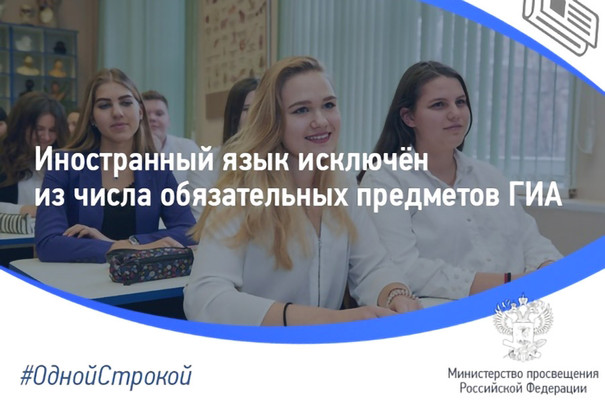 Иностранный язык исключён из числа обязательных предметов ГИА

#ОднойСтрокой

Министерство просвещения Российской Федерации